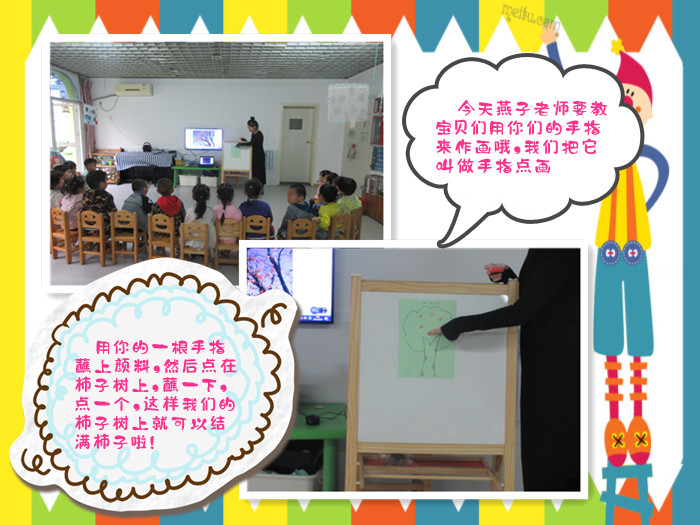 meitu.com

今天燕子老师要教宝贝们用你们的手指来作画哦，我们把它叫做手指点画

用你的一根手指蘸上颜料，然后点在柿子树上，蘸一下，点一个，这样我们的柿子树上就可以结满柿子啦！